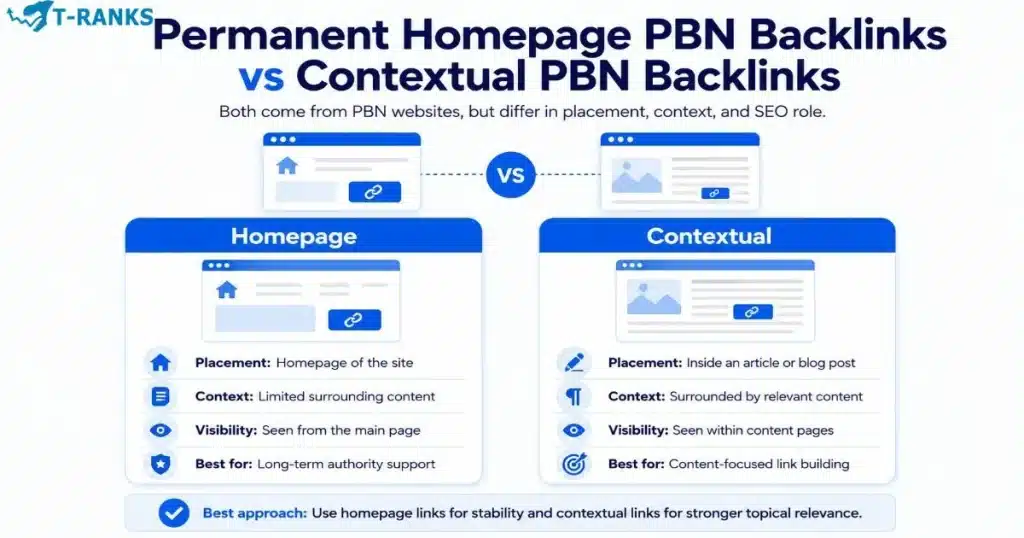 T-RANKS

Permanent Homepage PBN Backlinks vs Contextual PBN Backlinks

Both come from PBN websites, but differ in placement, context, and SEO role.

VS

Homepage

Placement: Homepage of the site

Context: Limited surrounding content

Visibility: Seen from the main page

Best for: Long-term authority support

Contextual

Placement: Inside an article or blog post

Context: Surrounded by relevant content

Visibility: Seen within content pages

Best for: Content-focused link building

Best approach: Use homepage links for stability and contextual links for stronger topical relevance.